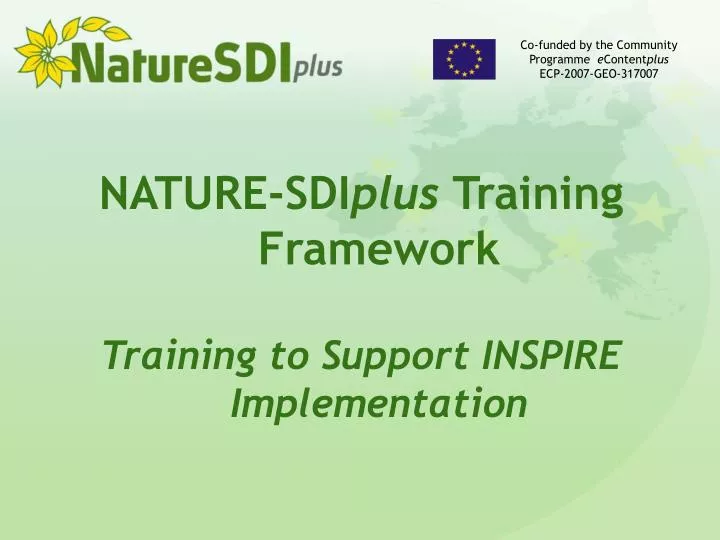 NatureSDIplus

Co-funded by the Community Programme eContentplus ECP-2007-GEO-317007

NATURE-SDIplus Training Framework

Training to Support INSPIRE Implementation